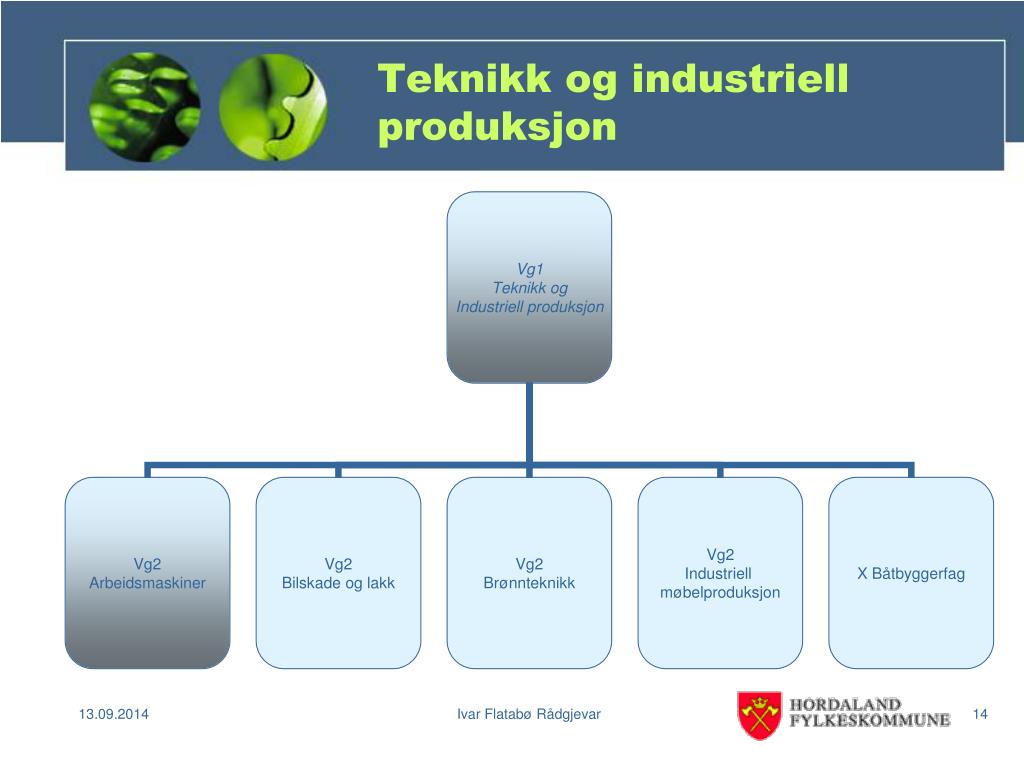 Teknikk og industriell produksjon

Vg1
Teknikk og
Industriell produksjon

Vg2
Arbeidsmaskiner

Vg2
Bilskade og lakk

Vg2
Brønnteknikk

Vg2
Industriell
møbelproduksjon

X Båtbyggerfag

13.09.2014

Ivar Flatabø Rådgjevar

HORDALAND
FYLKESKOMMUNE

14